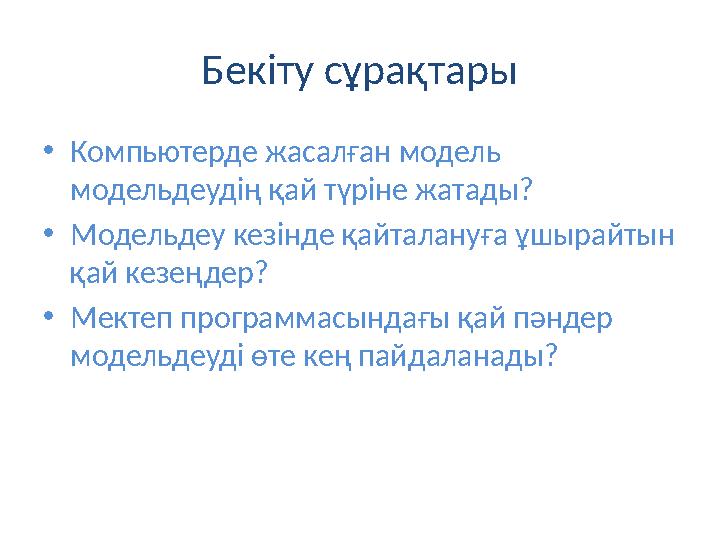 Бекіту сұрақтары

• Компьютерде жасалған модель модельдеудің қай түріне жатады?
• Модельдеу кезінде қайталануға ұшырайтын қай кезеңдер?
• Мектеп программасындағы қай пәндер модельдеуді өте кең пайдаланады?